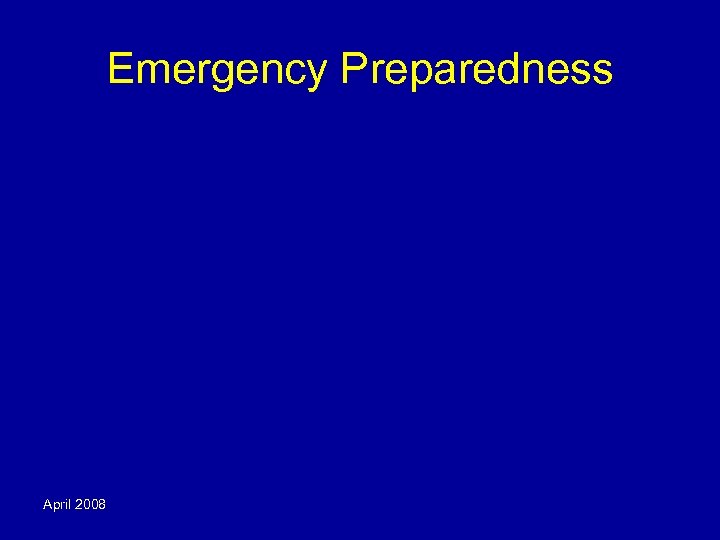 Emergency Preparedness

April 2008